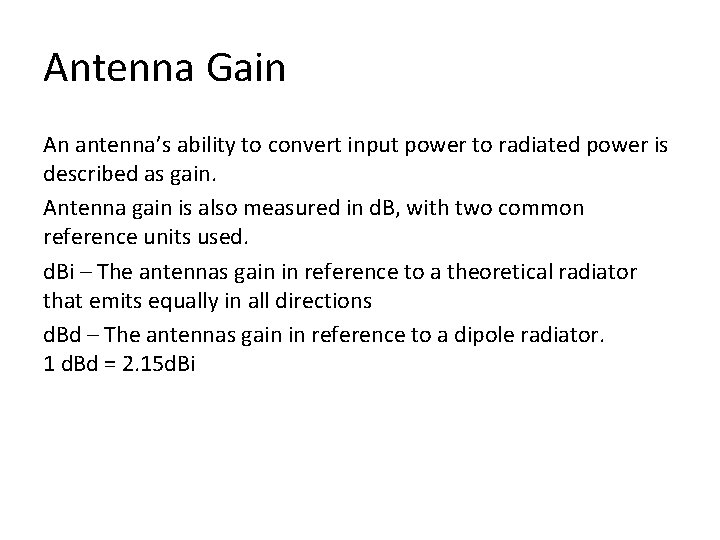 Antenna Gain

An antenna's ability to convert input power to radiated power is described as gain.

Antenna gain is also measured in dB, with two common reference units used.

dBi – The antennas gain in reference to a theoretical radiator that emits equally in all directions

dBd – The antennas gain in reference to a dipole radiator.
1 dBd = 2.15dBi